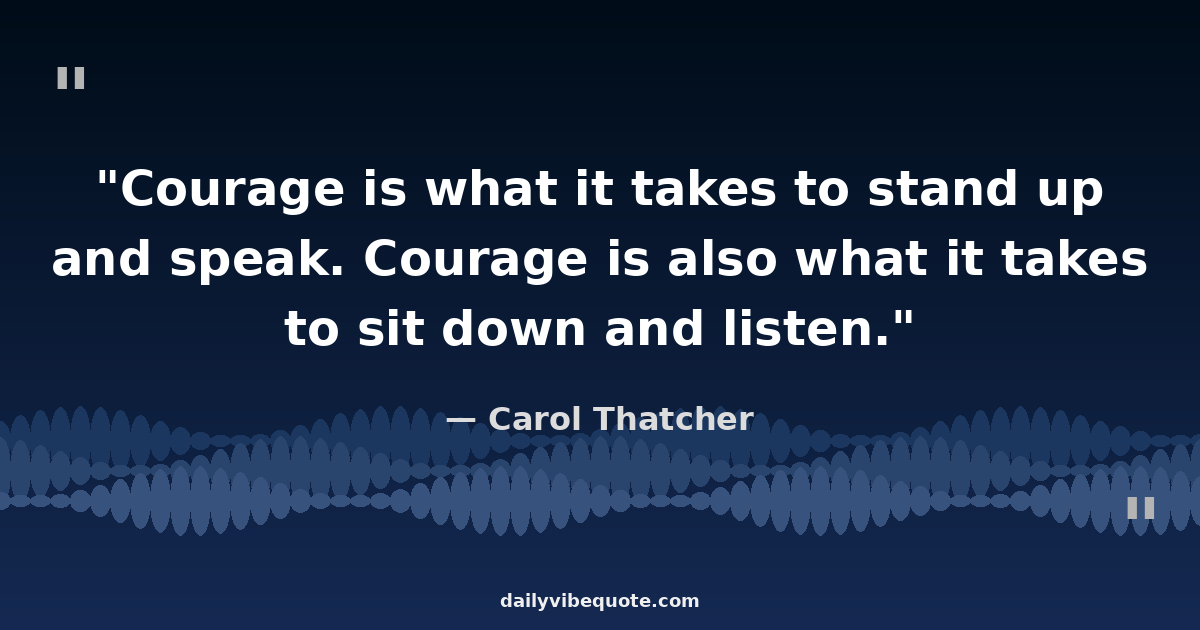 "

"Courage is what it takes to stand up and speak. Courage is also what it takes to sit down and listen."

— Carol Thatcher

"

dailyvibequote.com